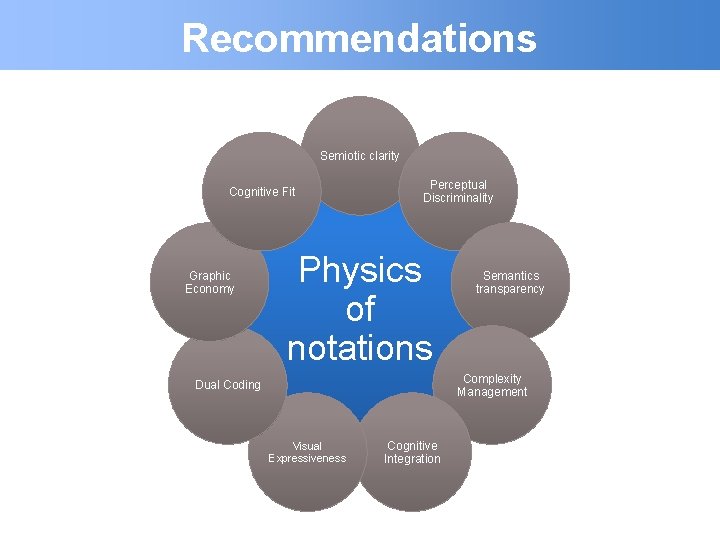 Recommendations

Physics of notations

Semiotic clarity

Perceptual Discriminality

Semantics transparency

Complexity Management

Cognitive Integration

Visual Expressiveness

Dual Coding

Graphic Economy

Cognitive Fit